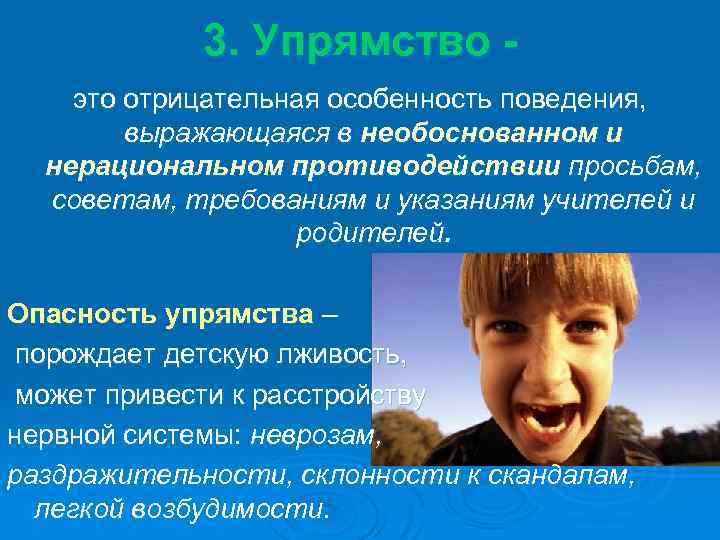 3. Упрямство -

это отрицательная особенность поведения, выражающаяся в необоснованном и нерациональном противодействии просьбам, советам, требованиям и указаниям учителей и родителей.

Опасность упрямства – порождает детскую лживость, может привести к расстройству нервной системы: неврозам, раздражительности, склонности к скандалам, легкой возбудимости.